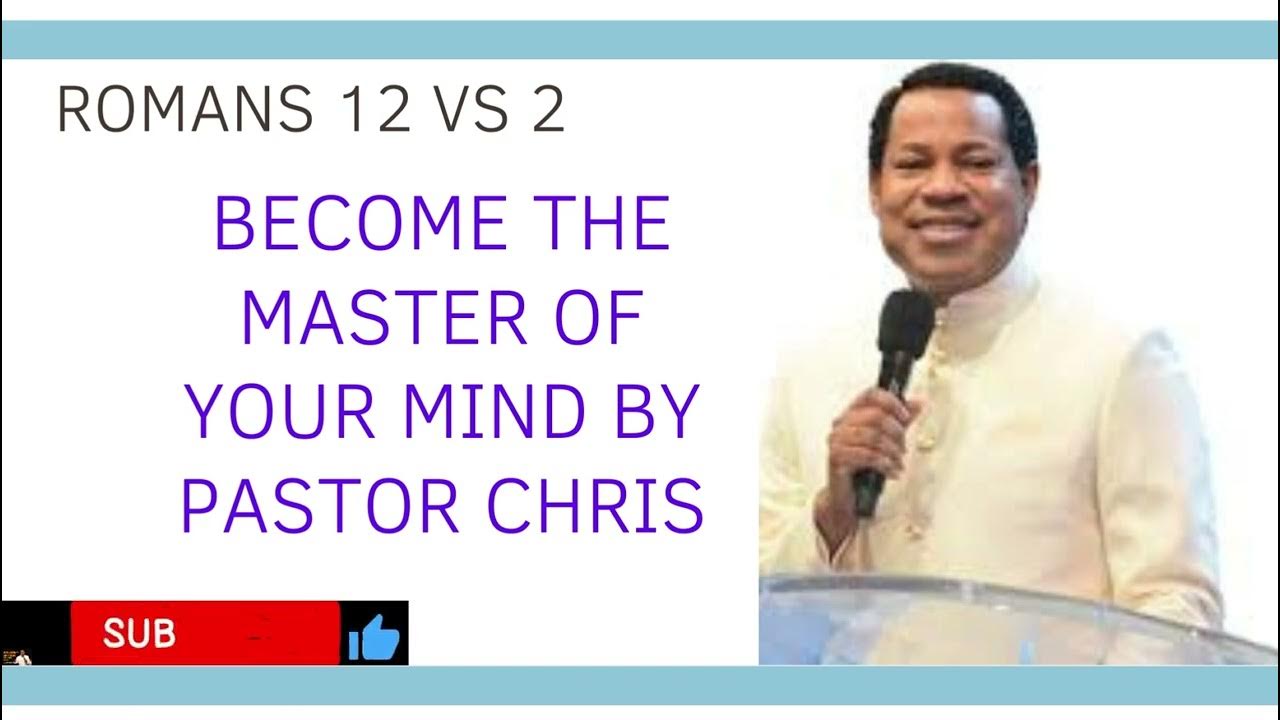 ROMANS 12 VS 2

BECOME THE MASTER OF YOUR MIND BY PASTOR CHRIS

SUB